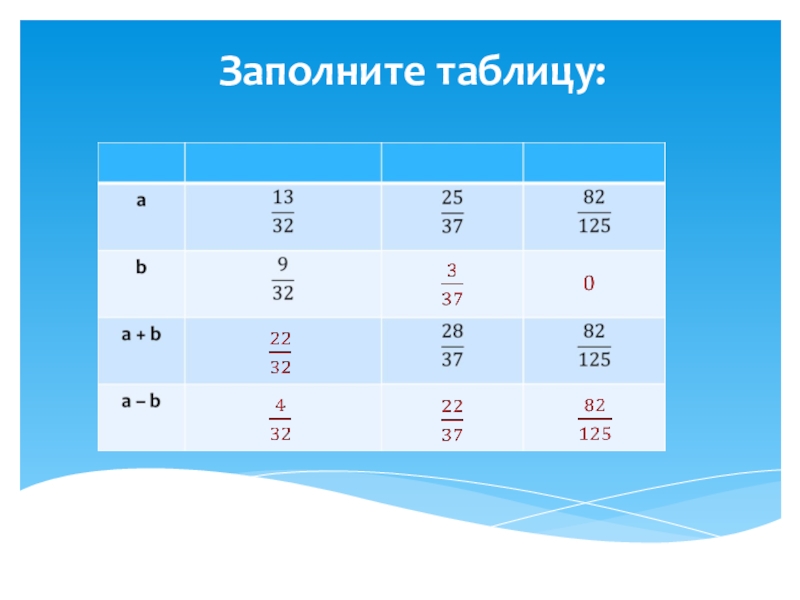 Заполните таблицу:

| | | | |
|---|---|---|---|
| a | $\frac{13}{32}$ | $\frac{25}{37}$ | $\frac{82}{125}$ |
| b | $\frac{9}{32}$ | $\frac{3}{37}$ | $0$ |
| a + b | $\frac{22}{32}$ | $\frac{28}{37}$ | $\frac{82}{125}$ |
| a – b | $\frac{4}{32}$ | $\frac{22}{37}$ | $\frac{82}{125}$ |